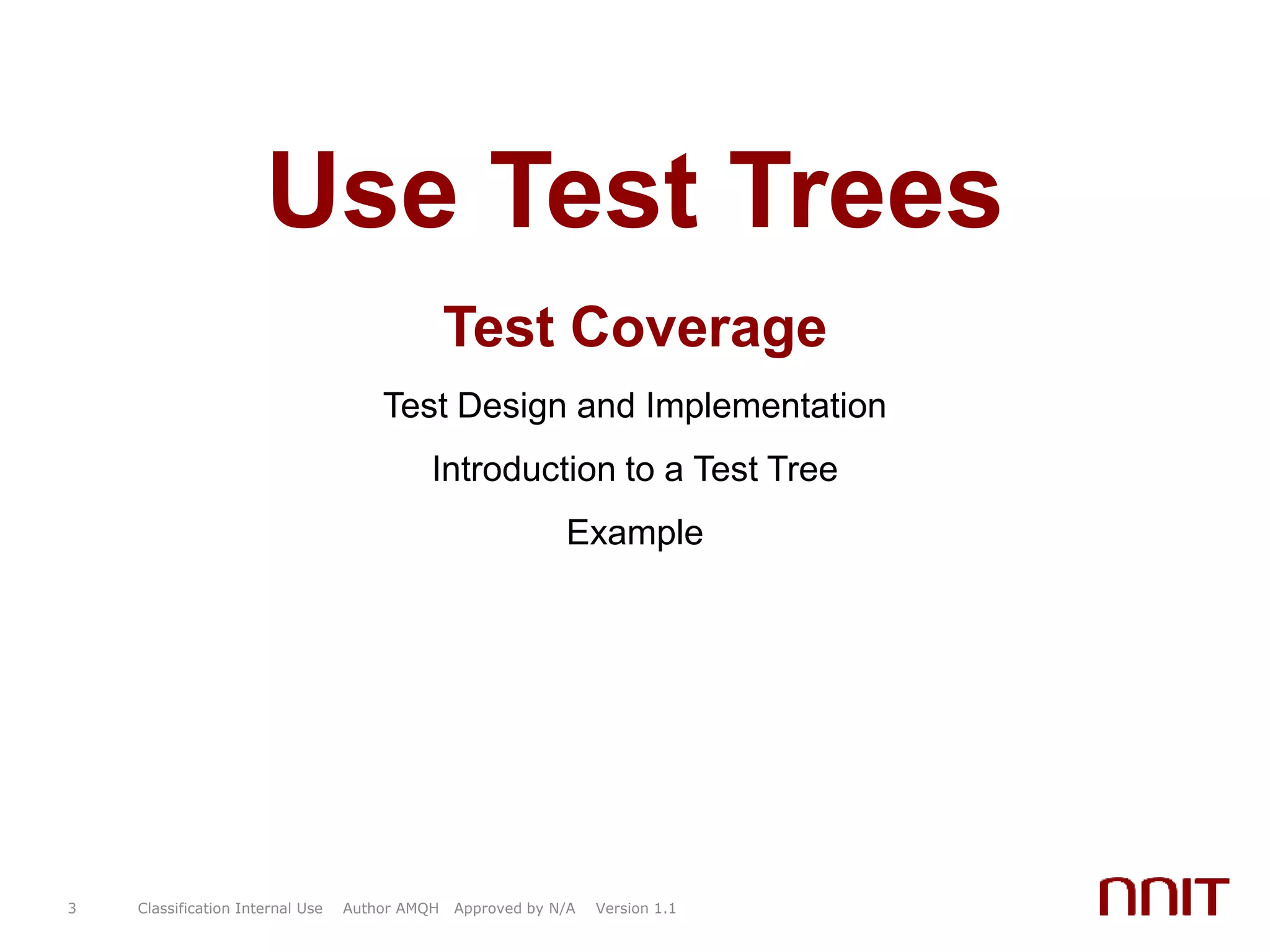 Use Test Trees

Test Coverage

Test Design and Implementation

Introduction to a Test Tree

Example

3 Classification Internal Use Author AMQH Approved by N/A Version 1.1

NNIT